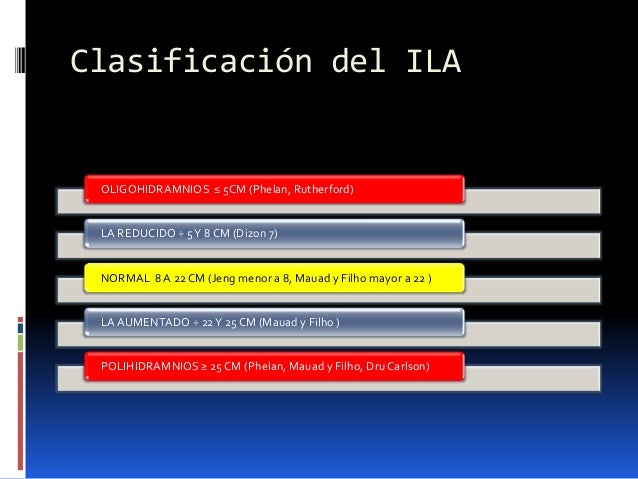 Clasificación del ILA

OLIGOHIDRAMNIOS ≤ 5CM (Phelan, Rutherford)

LA REDUCIDO ÷ 5 Y 8 CM (Dizon 7)

NORMAL 8 A 22 CM (Jeng menor a 8, Mauad y Filho mayor a 22 )

LA AUMENTADO ÷ 22 Y 25 CM (Mauad y Filho )

POLIHIDRAMNIOS ≥ 25 CM (Phelan, Mauad y Filho, Dru Carlson)